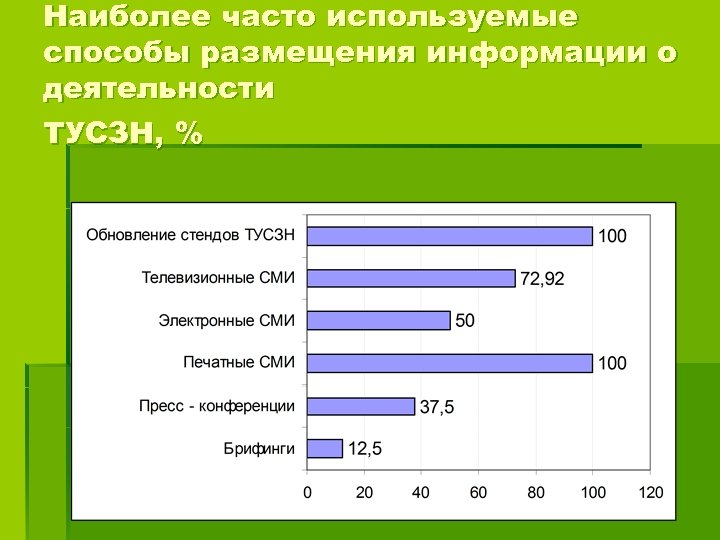 Наиболее часто используемые способы размещения информации о деятельности

ТУСЗН, %

Обновление стендов ТУСЗН 100
Телевизионные СМИ 72,92
Электронные СМИ 50
Печатные СМИ 100
Пресс - конференции 37,5
Брифинги 12,5

0 20 40 60 80 100 120